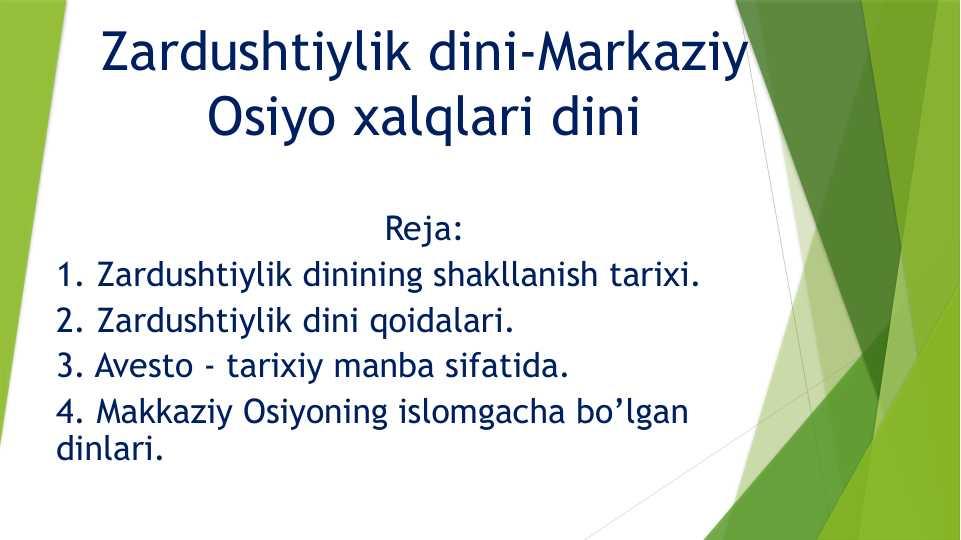 Zardushtiylik dini-Markaziy Osiyo xalqlari dini

Reja:

1. Zardushtiylik dinining shakllanish tarixi.

2. Zardushtiylik dini qoidalari.

3. Avesto - tarixiy manba sifatida.

4. Makkaziy Osiyoning islomgacha bo'lgan dinlari.